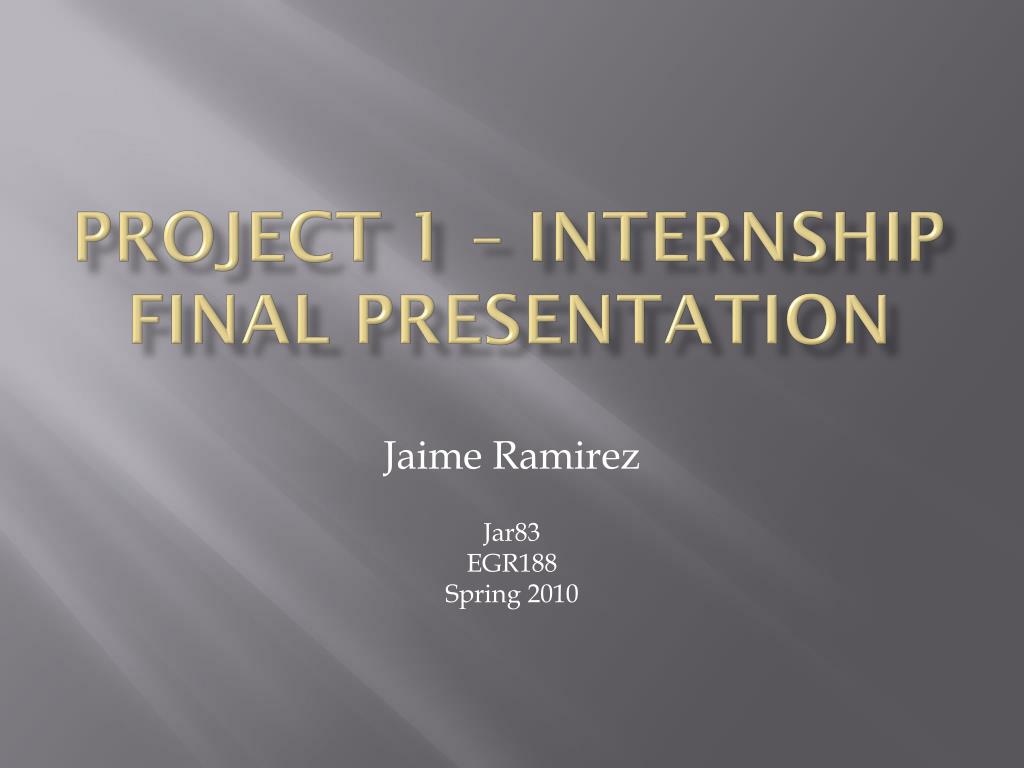 PROJECT 1 – INTERNSHIP FINAL PRESENTATION

Jaime Ramirez

Jar83
EGR188
Spring 2010